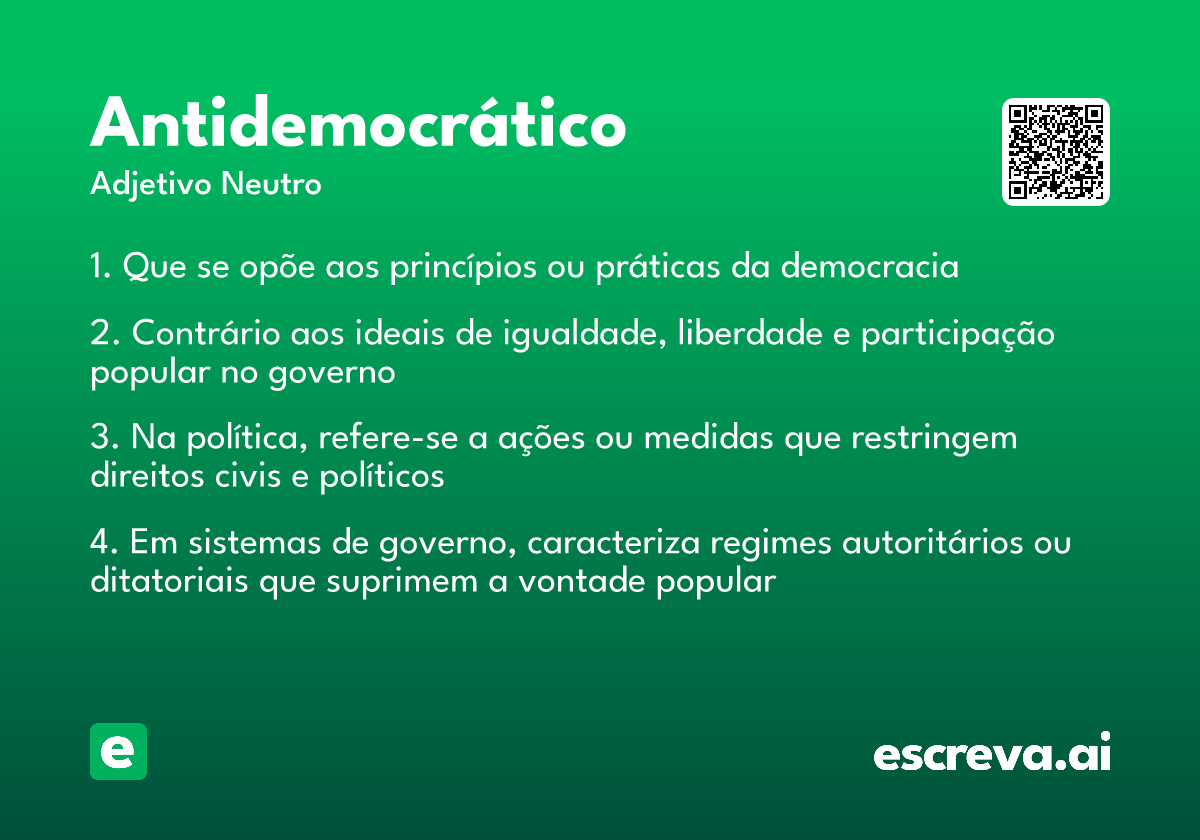 Antidemocrático
Adjetivo Neutro

1. Que se opõe aos princípios ou práticas da democracia

2. Contrário aos ideais de igualdade, liberdade e participação popular no governo

3. Na política, refere-se a ações ou medidas que restringem direitos civis e políticos

4. Em sistemas de governo, caracteriza regimes autoritários ou ditatoriais que suprimem a vontade popular

e

escreva.ai